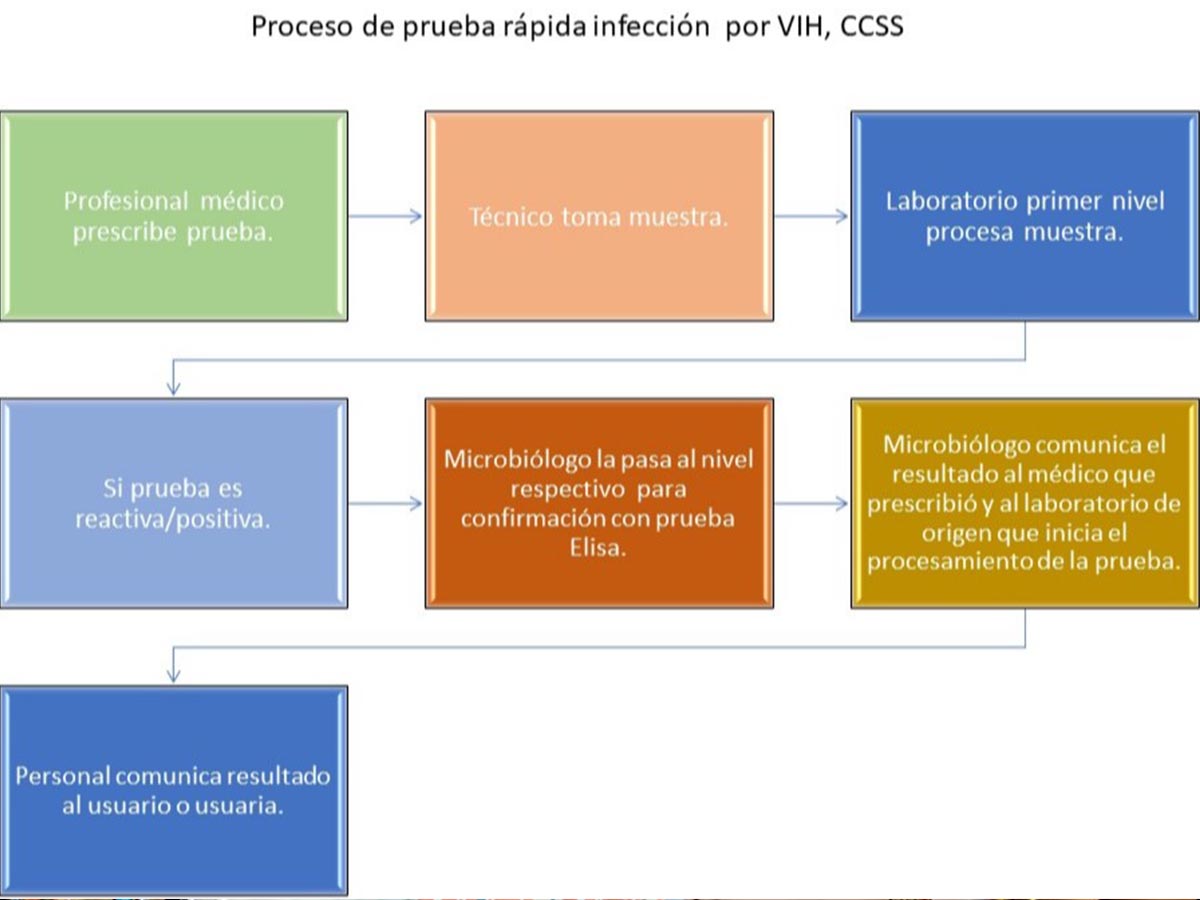 Proceso de prueba rápida infección por VIH, CCSS

Profesional médico prescribe prueba.

Técnico toma muestra.

Laboratorio primer nivel procesa muestra.

Si prueba es reactiva/positiva.

Microbiólogo la pasa al nivel respectivo para confirmación con prueba Elisa.

Microbiólogo comunica el resultado al médico que prescribió y al laboratorio de origen que inicia el procesamiento de la prueba.

Personal comunica resultado al usuario o usuaria.